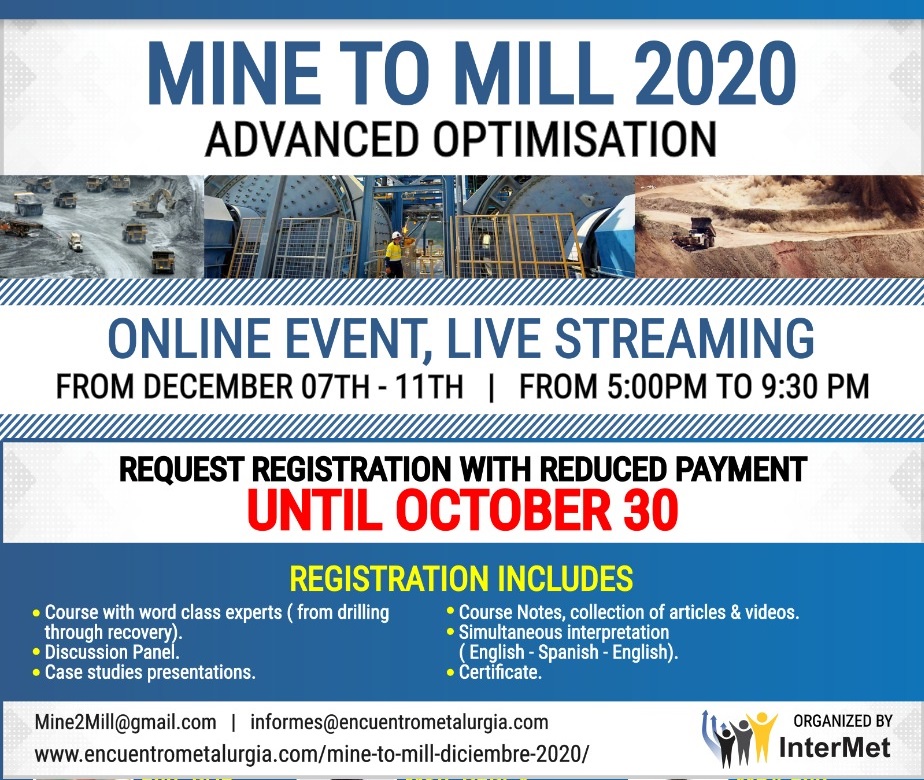 MINE TO MILL 2020
ADVANCED OPTIMISATION

ONLINE EVENT, LIVE STREAMING
FROM DECEMBER 07TH - 11TH | FROM 5:00PM TO 9:30 PM

REQUEST REGISTRATION WITH REDUCED PAYMENT
UNTIL OCTOBER 30

REGISTRATION INCLUDES
• Course with word class experts ( from drilling through recovery).
• Discussion Panel.
• Case studies presentations.
• Course Notes, collection of articles & videos.
• Simultaneous interpretation ( English - Spanish - English).
• Certificate.

Mine2Mill@gmail.com | informes@encuentrometalurgia.com
www.encuentrometalurgia.com/mine-to-mill-diciembre-2020/

ORGANIZED BY
InterMet